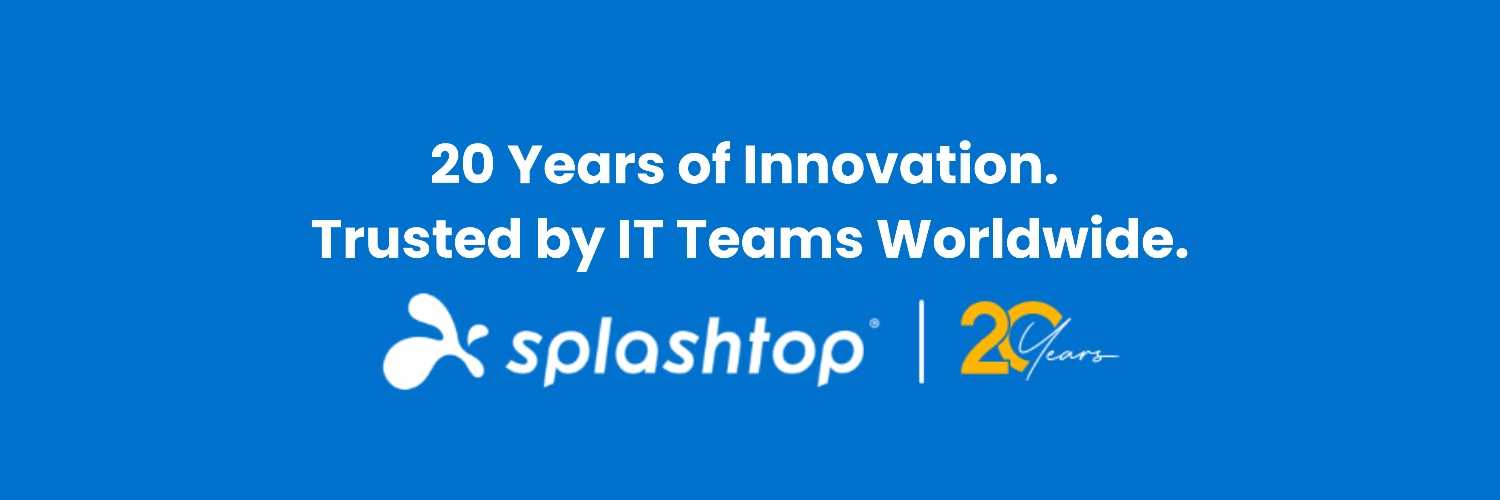 20 Years of Innovation.
Trusted by IT Teams Worldwide.

splashtop® | 20 Years